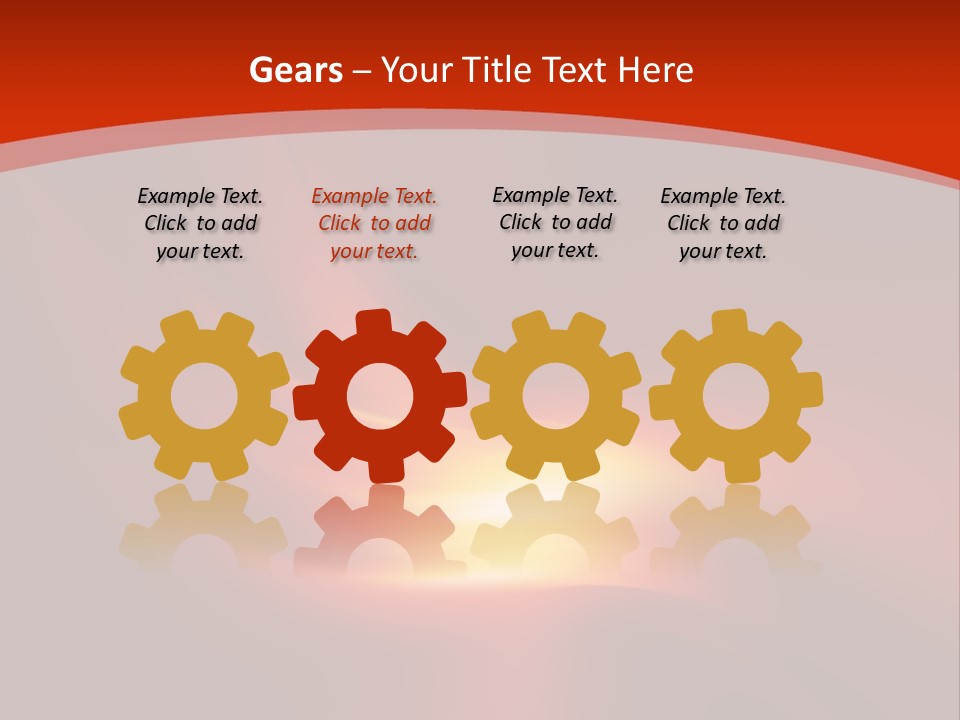 Gears – Your Title Text Here

Example Text. Click to add your text.

Example Text. Click to add your text.

Example Text. Click to add your text.

Example Text. Click to add your text.